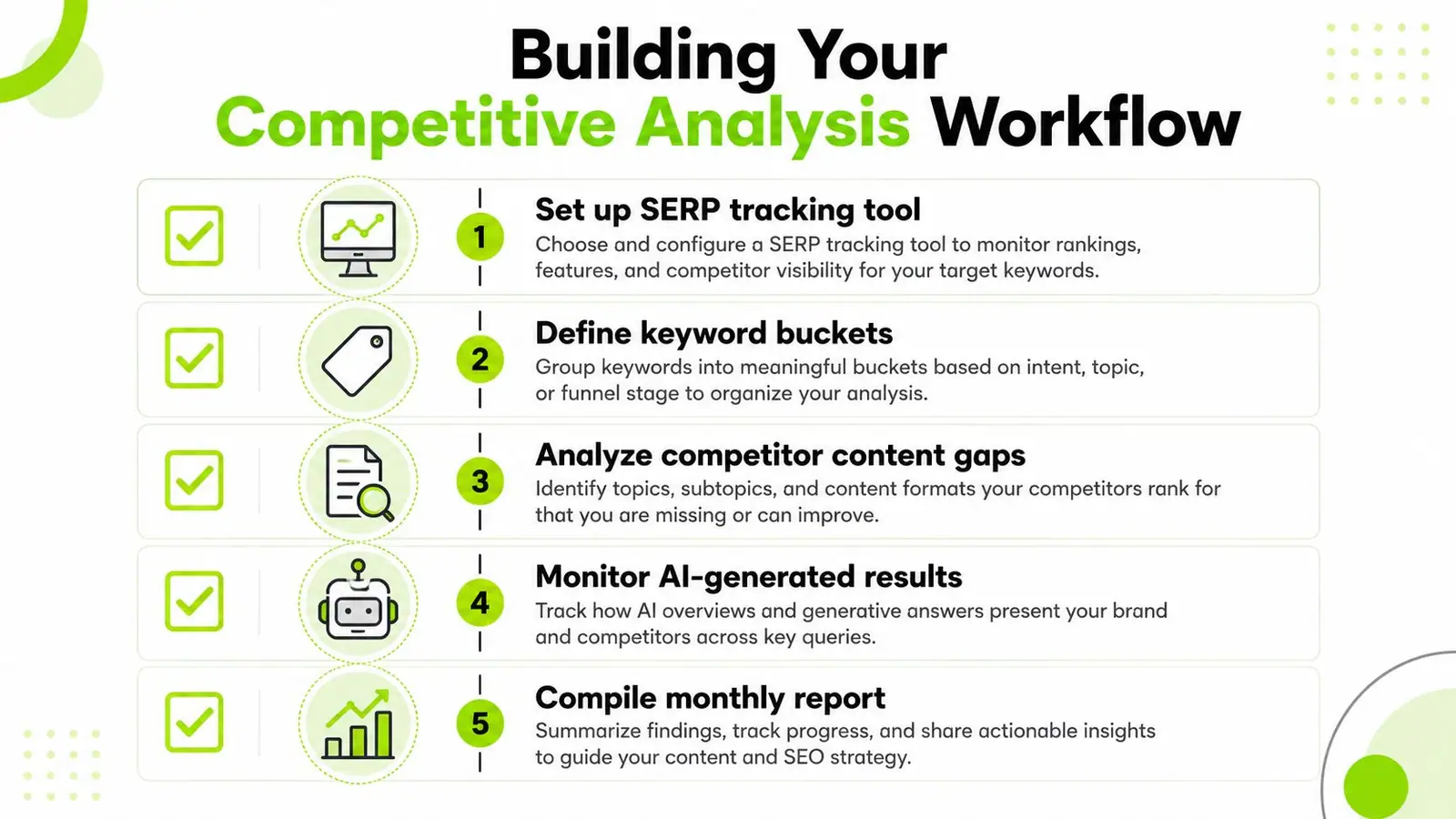 Building Your
Competitive Analysis Workflow

1
Set up SERP tracking tool
Choose and configure a SERP tracking tool to monitor rankings, features, and competitor visibility for your target keywords.

2
Define keyword buckets
Group keywords into meaningful buckets based on intent, topic, or funnel stage to organize your analysis.

3
Analyze competitor content gaps
Identify topics, subtopics, and content formats your competitors rank for that you are missing or can improve.

4
Monitor AI-generated results
Track how AI overviews and generative answers present your brand and competitors across key queries.

5
Compile monthly report
Summarize findings, track progress, and share actionable insights to guide your content and SEO strategy.